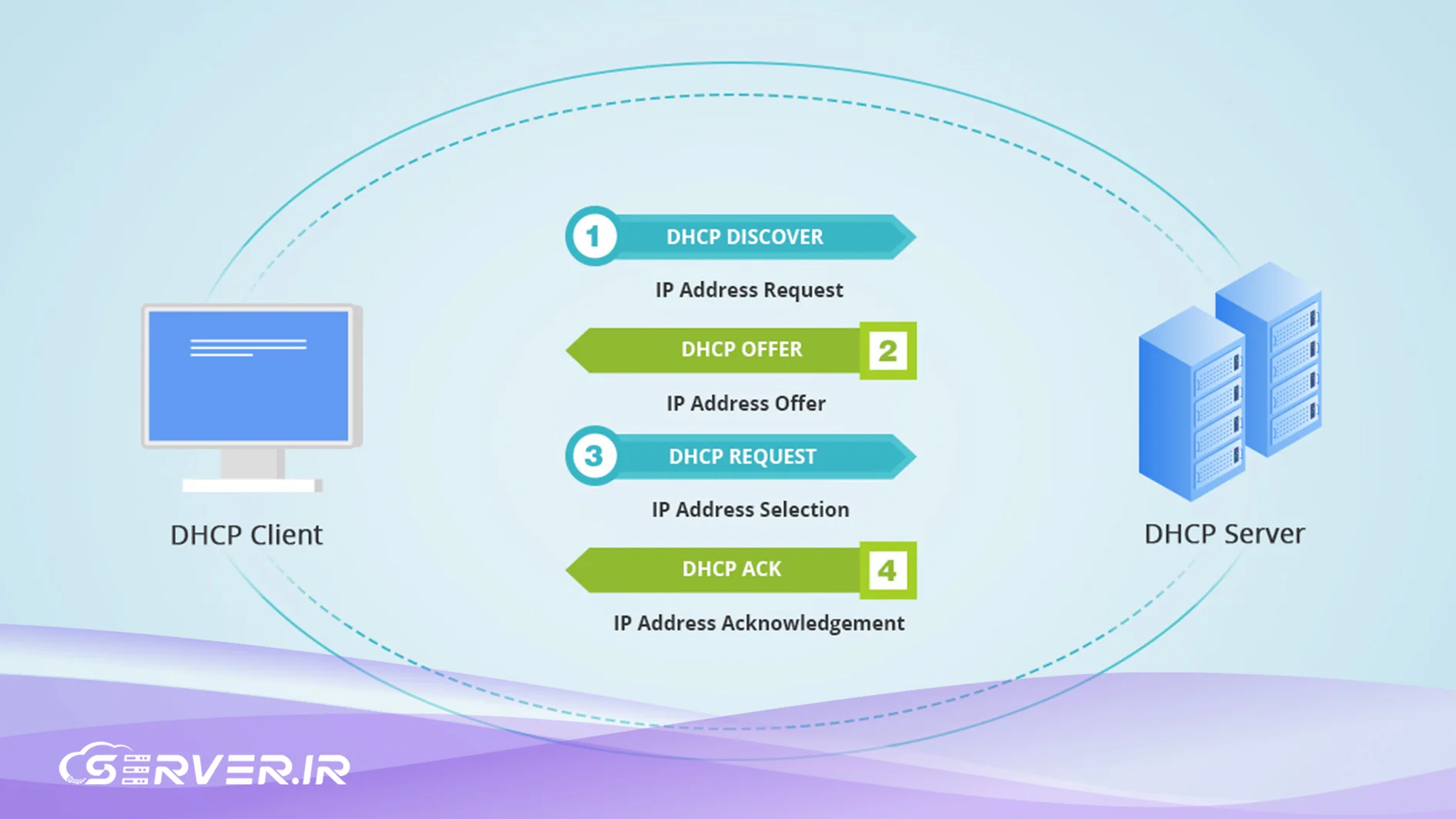 DHCP Client

1 DHCP DISCOVER
IP Address Request

DHCP OFFER 2
IP Address Offer

3 DHCP REQUEST
IP Address Selection

DHCP ACK 4
IP Address Acknowledgement

DHCP Server

SERVER.IR